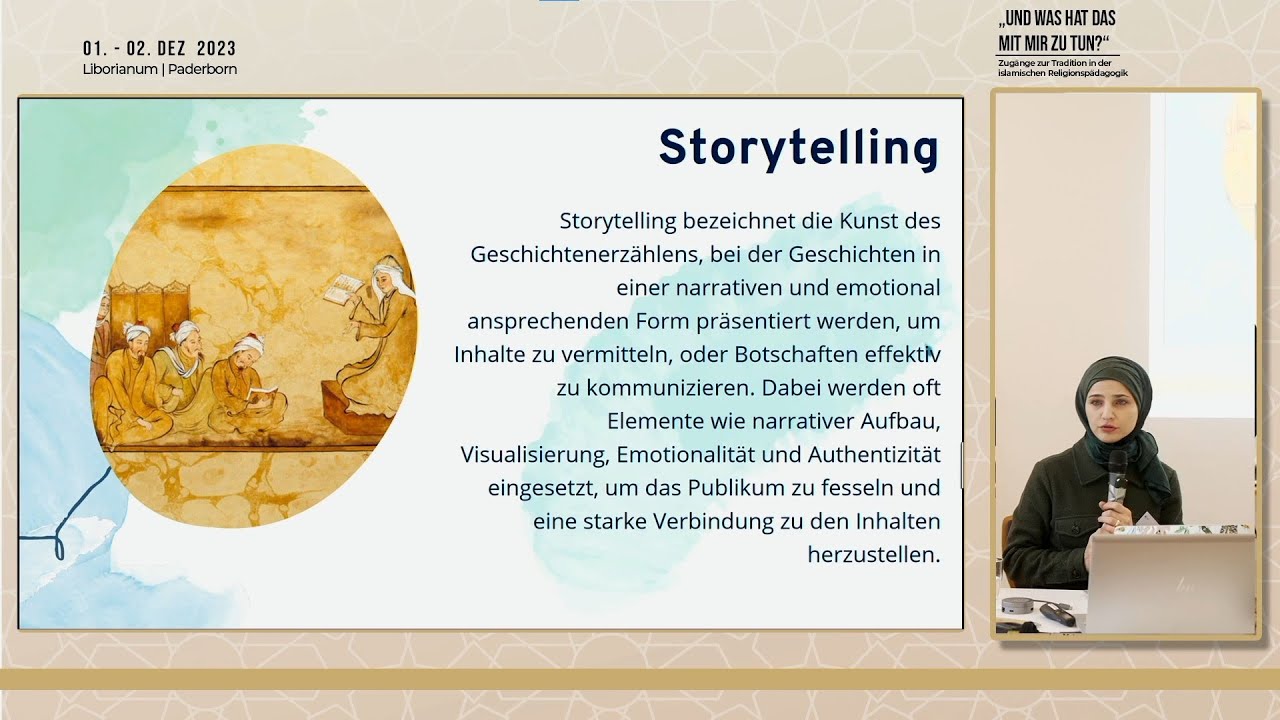 01. - 02. DEZ 2023
Liborianum | Paderborn

„UND WAS HAT DAS MIT MIR ZU TUN?“
Zugänge zur Tradition in der islamischen Religionspädagogik

Storytelling

Storytelling bezeichnet die Kunst des Geschichtenerzählens, bei der Geschichten in einer narrativen und emotional ansprechenden Form präsentiert werden, um Inhalte zu vermitteln, oder Botschaften effektiv zu kommunizieren. Dabei werden oft Elemente wie narrativer Aufbau, Visualisierung, Emotionalität und Authentizität eingesetzt, um das Publikum zu fesseln und eine starke Verbindung zu den Inhalten herzustellen.